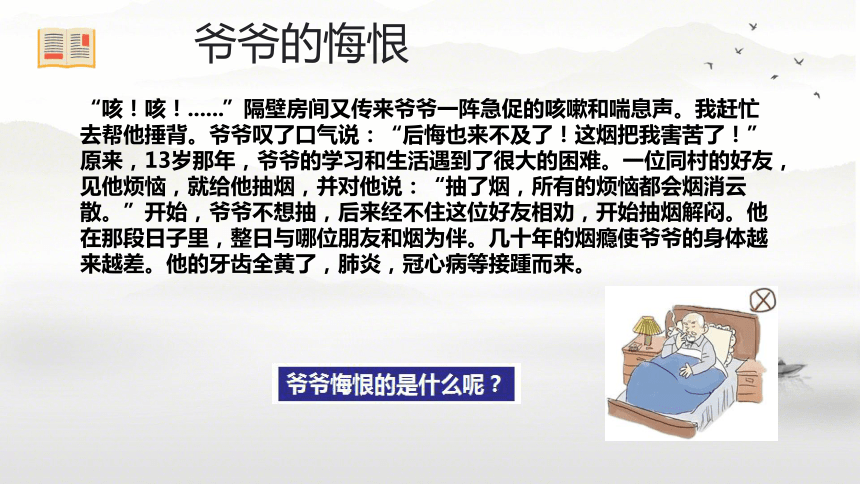 爷爷的悔恨

“咳！咳！……”隔壁房间又传来爷爷一阵急促的咳嗽和喘息声。我赶忙去帮他捶背。爷爷叹了口气说：“后悔也来不及了！这烟把我害苦了！”原来，13岁那年，爷爷的学习和生活遇到了很大的困难。一位同村的好友，见他烦恼，就给他抽烟，并对他说：“抽了烟，所有的烦恼都会烟消云散。”开始，爷爷不想抽，后来经不住这位好友相劝，开始抽烟解闷。他在那段日子里，整日与哪位朋友和烟为伴。几十年的烟瘾使爷爷的身体越来越差。他的牙齿全黄了，肺炎，冠心病等接踵而来。

爷爷悔恨的是什么呢？